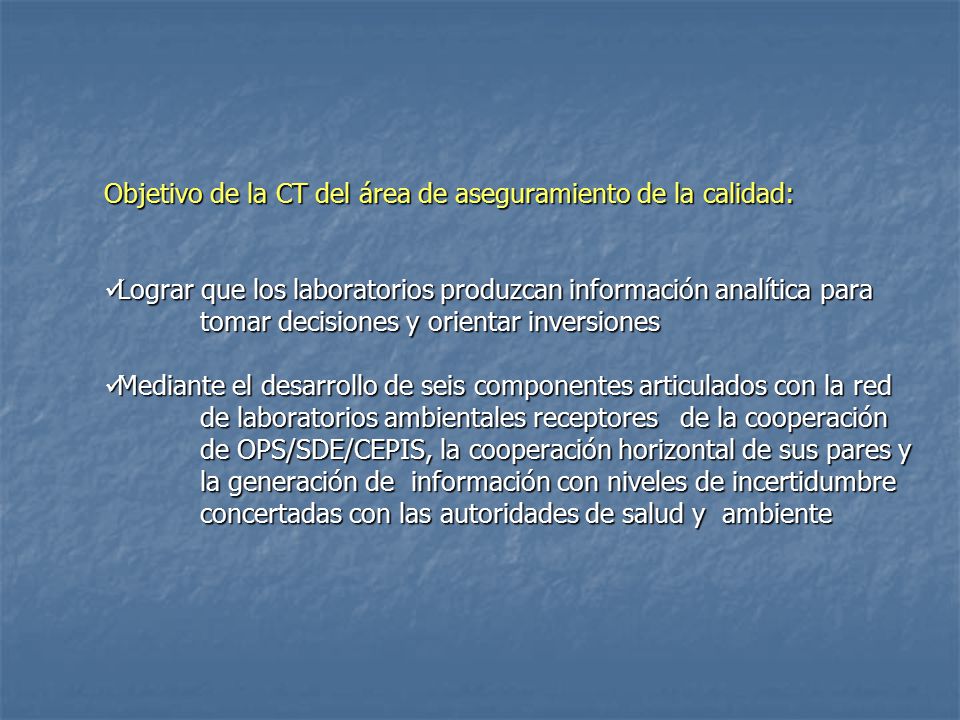 Objetivo de la CT del área de aseguramiento de la calidad:

✓Lograr que los laboratorios produzcan información analítica para tomar decisiones y orientar inversiones

✓Mediante el desarrollo de seis componentes articulados con la red de laboratorios ambientales receptores de la cooperación de OPS/SDE/CEPIS, la cooperación horizontal de sus pares y la generación de información con niveles de incertidumbre concertadas con las autoridades de salud y ambiente